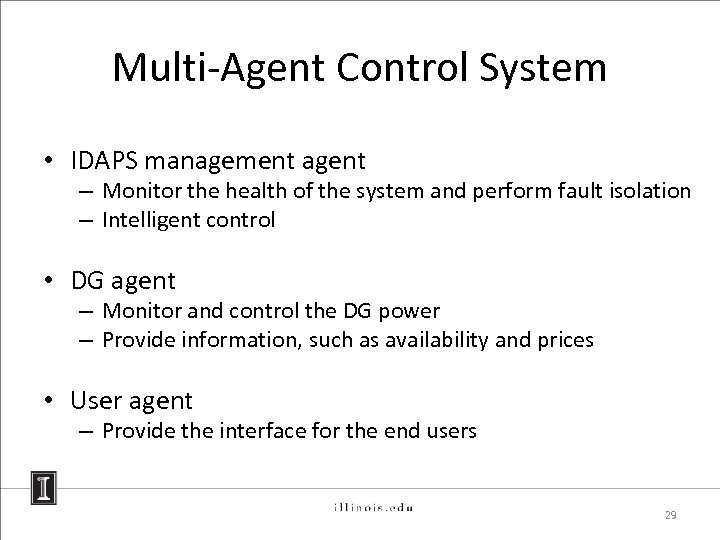 Multi-Agent Control System

• IDAPS management agent
– Monitor the health of the system and perform fault isolation
– Intelligent control

• DG agent
– Monitor and control the DG power
– Provide information, such as availability and prices

• User agent
– Provide the interface for the end users

I

illinois.edu

29